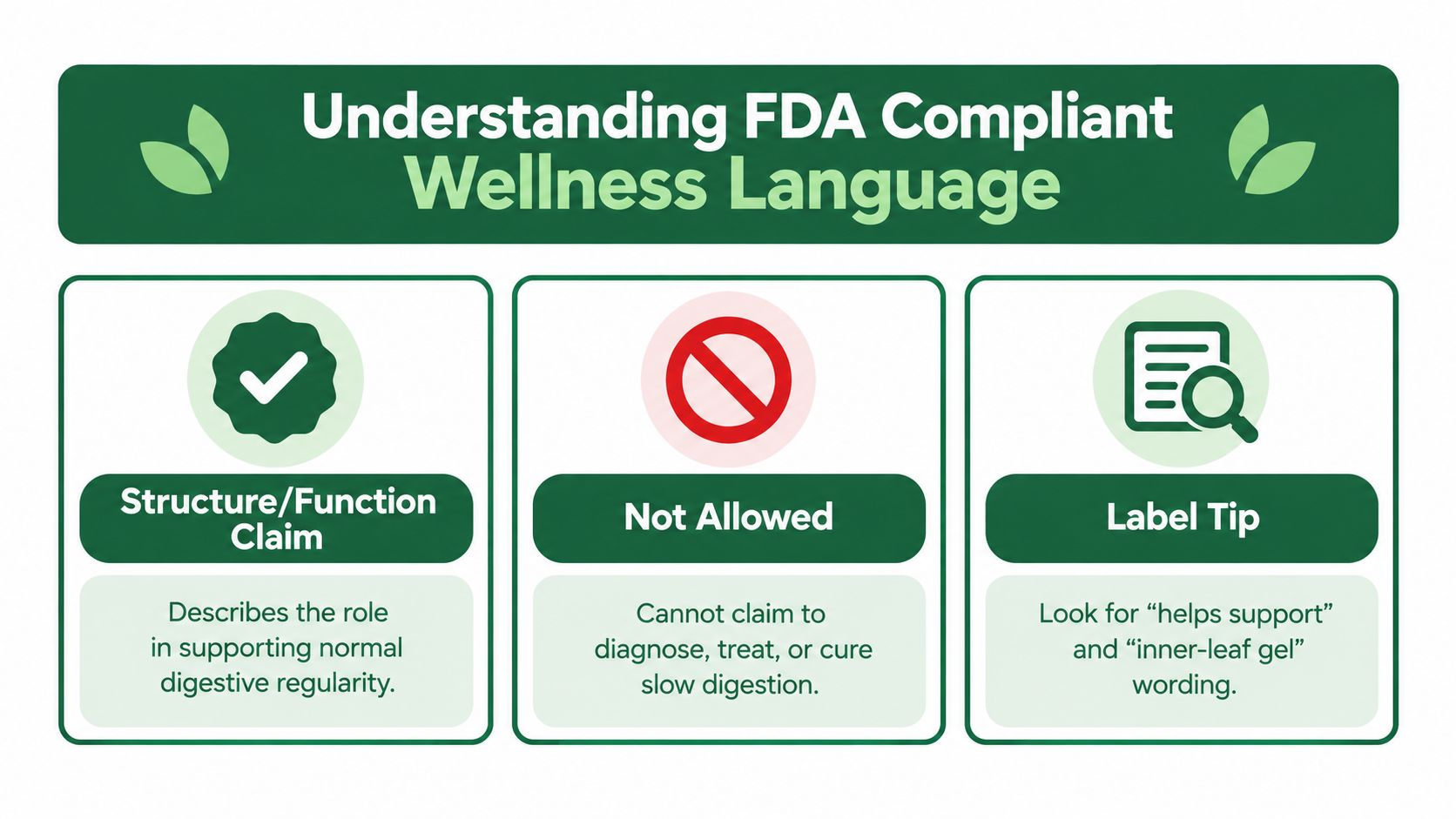 Understanding FDA Compliant
Wellness Language

Structure/Function Claim

Describes the role in supporting normal digestive regularity.

Not Allowed

Cannot claim to diagnose, treat, or cure slow digestion.

Label Tip

Look for “helps support” and “inner-leaf gel” wording.